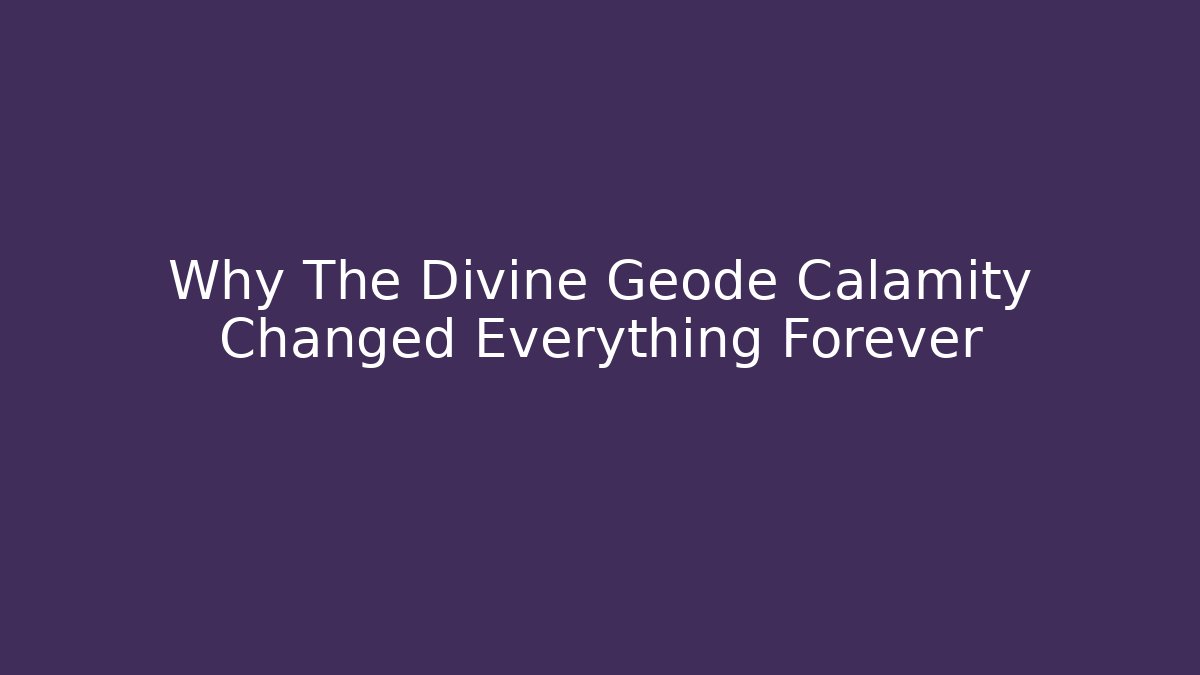 Why The Divine Geode Calamity Changed Everything Forever